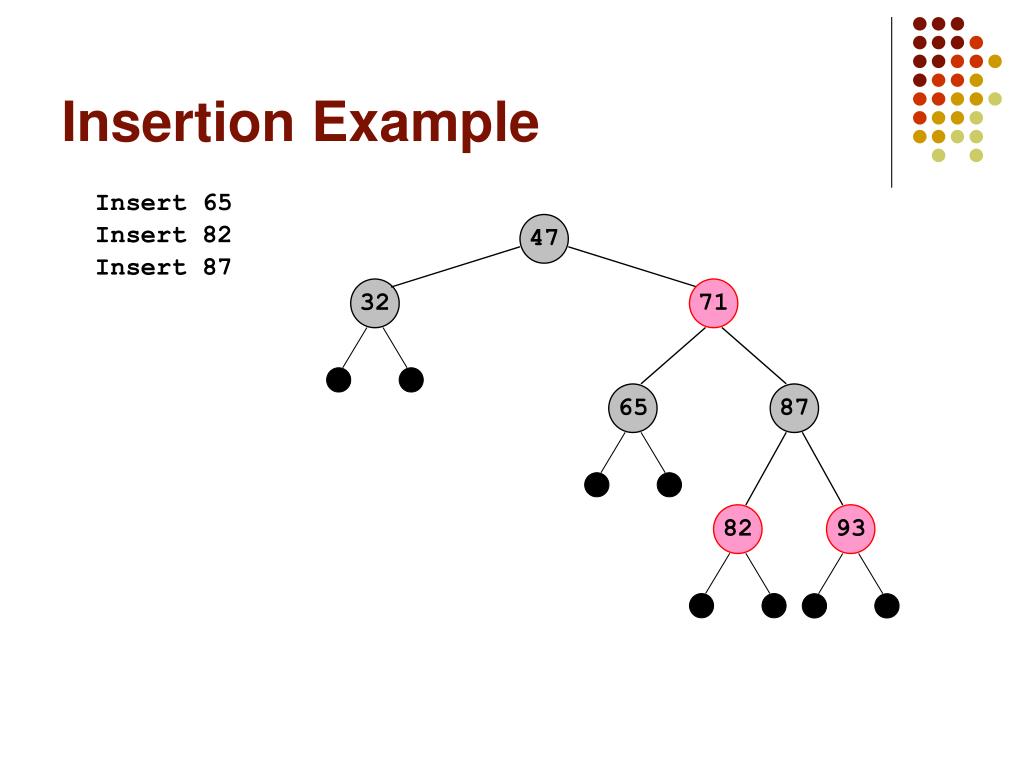 Insertion Example

Insert 65
Insert 82
Insert 87

47
32
71
65
87
82
93